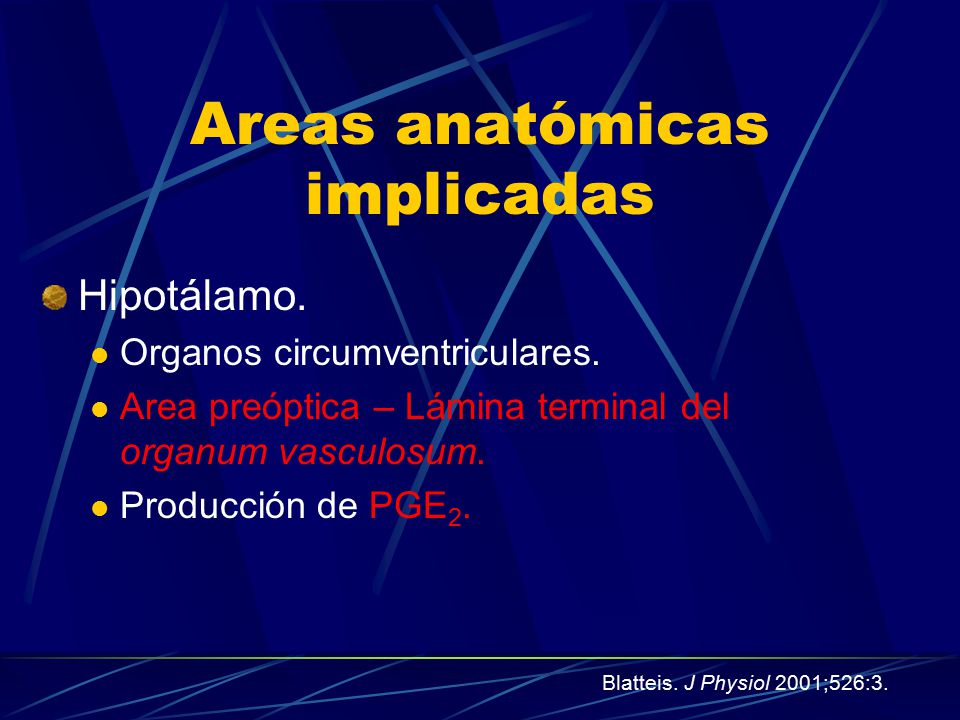 Areas anatómicas implicadas

Hipotálamo.

Organos circumventriculares.

Area preóptica – Lámina terminal del organum vasculosum.

Producción de $PGE_2$.

Blatteis. J Physiol 2001;526:3.